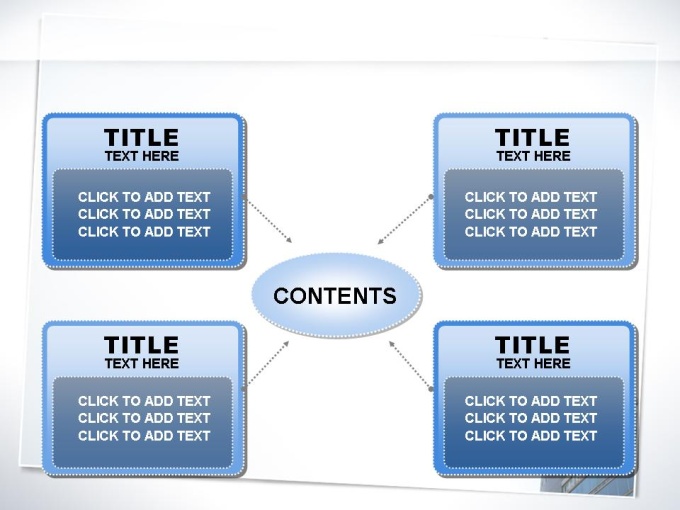 TITLE
TEXT HERE

CLICK TO ADD TEXT
CLICK TO ADD TEXT
CLICK TO ADD TEXT

TITLE
TEXT HERE

CLICK TO ADD TEXT
CLICK TO ADD TEXT
CLICK TO ADD TEXT

CONTENTS

TITLE
TEXT HERE

CLICK TO ADD TEXT
CLICK TO ADD TEXT
CLICK TO ADD TEXT

TITLE
TEXT HERE

CLICK TO ADD TEXT
CLICK TO ADD TEXT
CLICK TO ADD TEXT